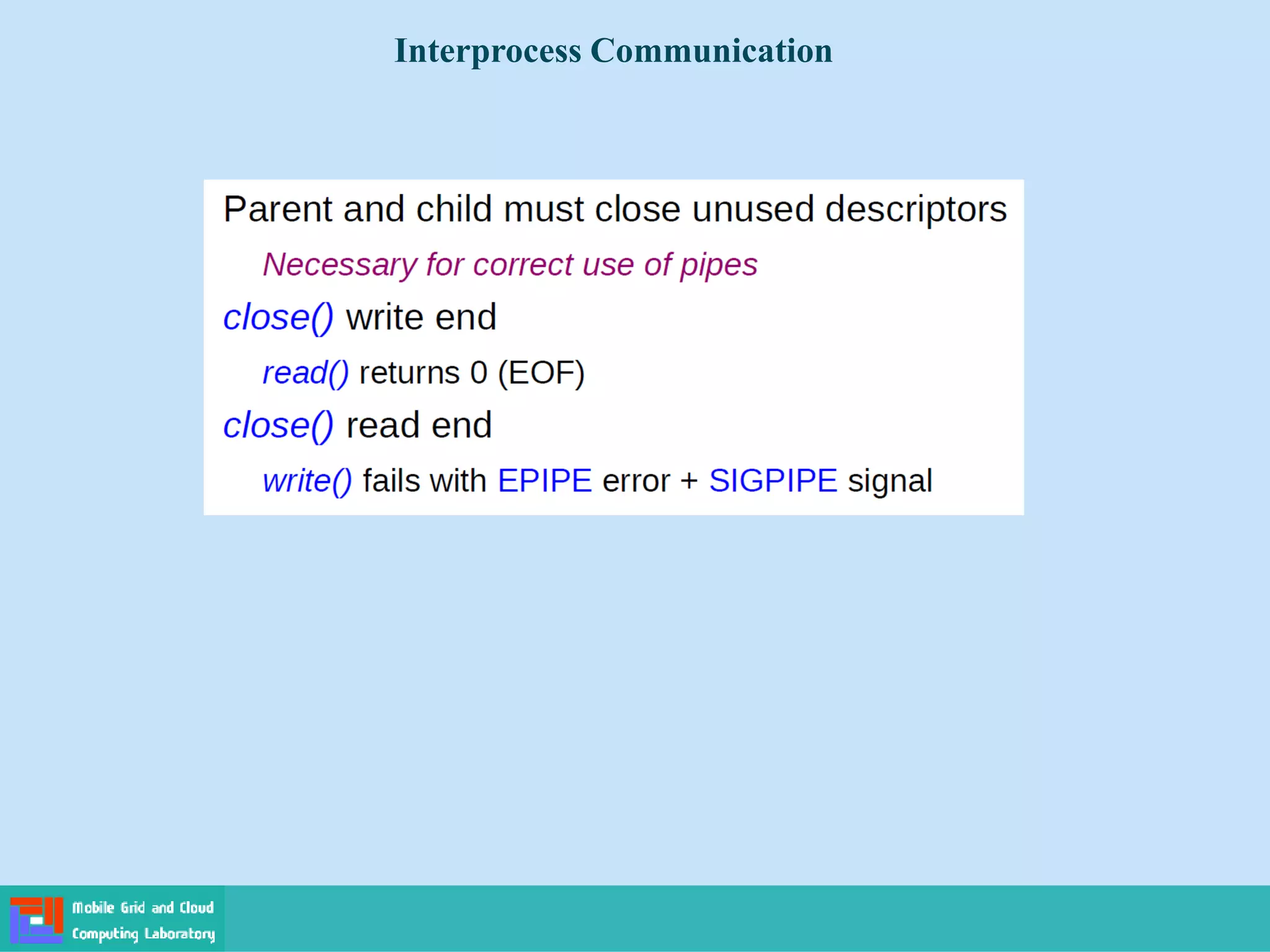 Interprocess Communication

Parent and child must close unused descriptors

Necessary for correct use of pipes

close() write end

read() returns 0 (EOF)

close() read end

write() fails with EPIPE error + SIGPIPE signal

Mobile Grid and Cloud Computing Laboratory